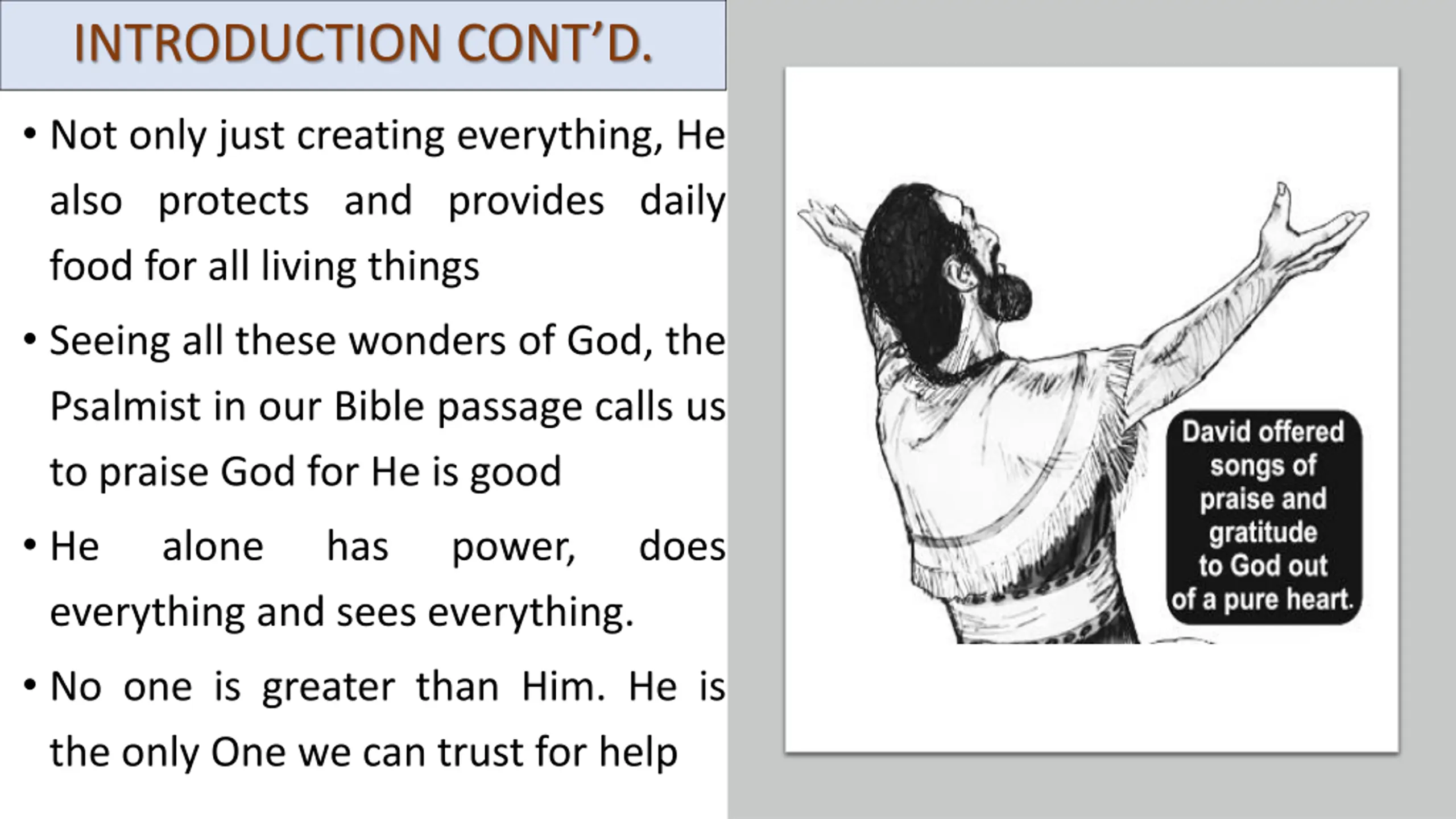 INTRODUCTION CONT’D.

• Not only just creating everything, He also protects and provides daily food for all living things

• Seeing all these wonders of God, the Psalmist in our Bible passage calls us to praise God for He is good

• He alone has power, does everything and sees everything.

• No one is greater than Him. He is the only One we can trust for help

David offered songs of praise and gratitude to God out of a pure heart.